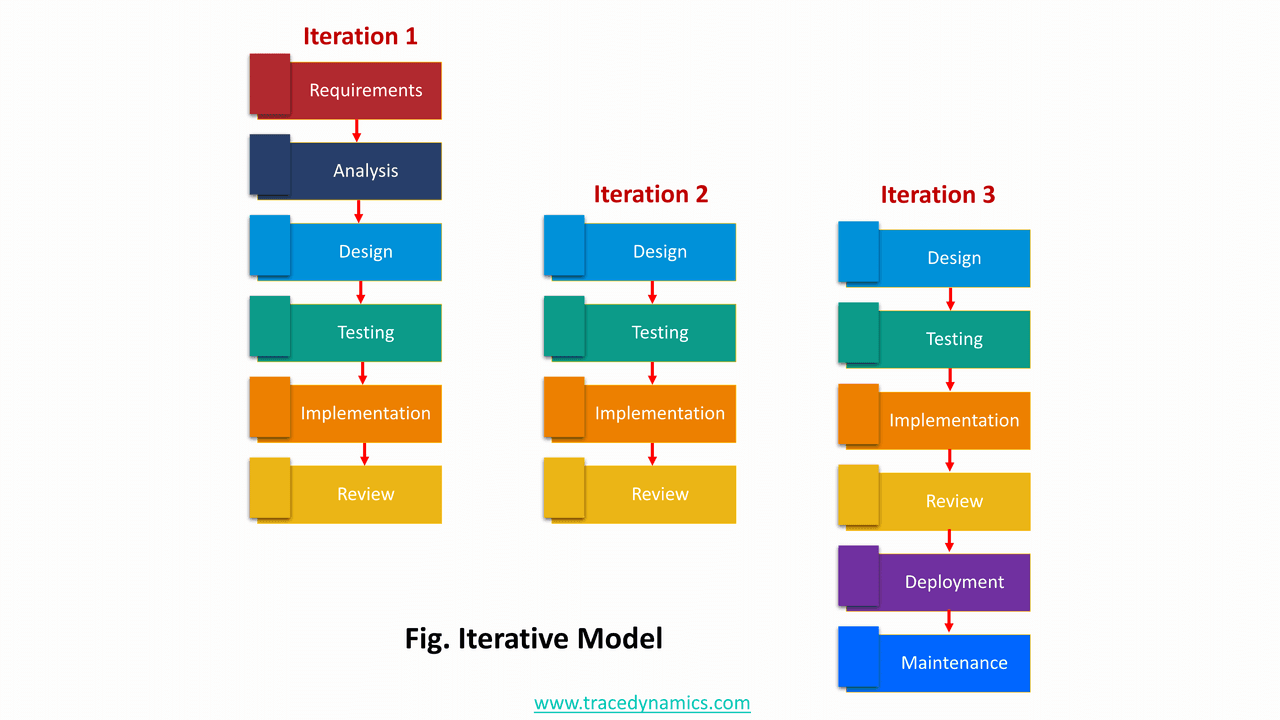 Iteration 1

Requirements

Analysis

Design

Testing

Implementation

Review

Iteration 2

Design

Testing

Implementation

Review

Iteration 3

Design

Testing

Implementation

Review

Deployment

Maintenance

Fig. Iterative Model

www.tracedynamics.com